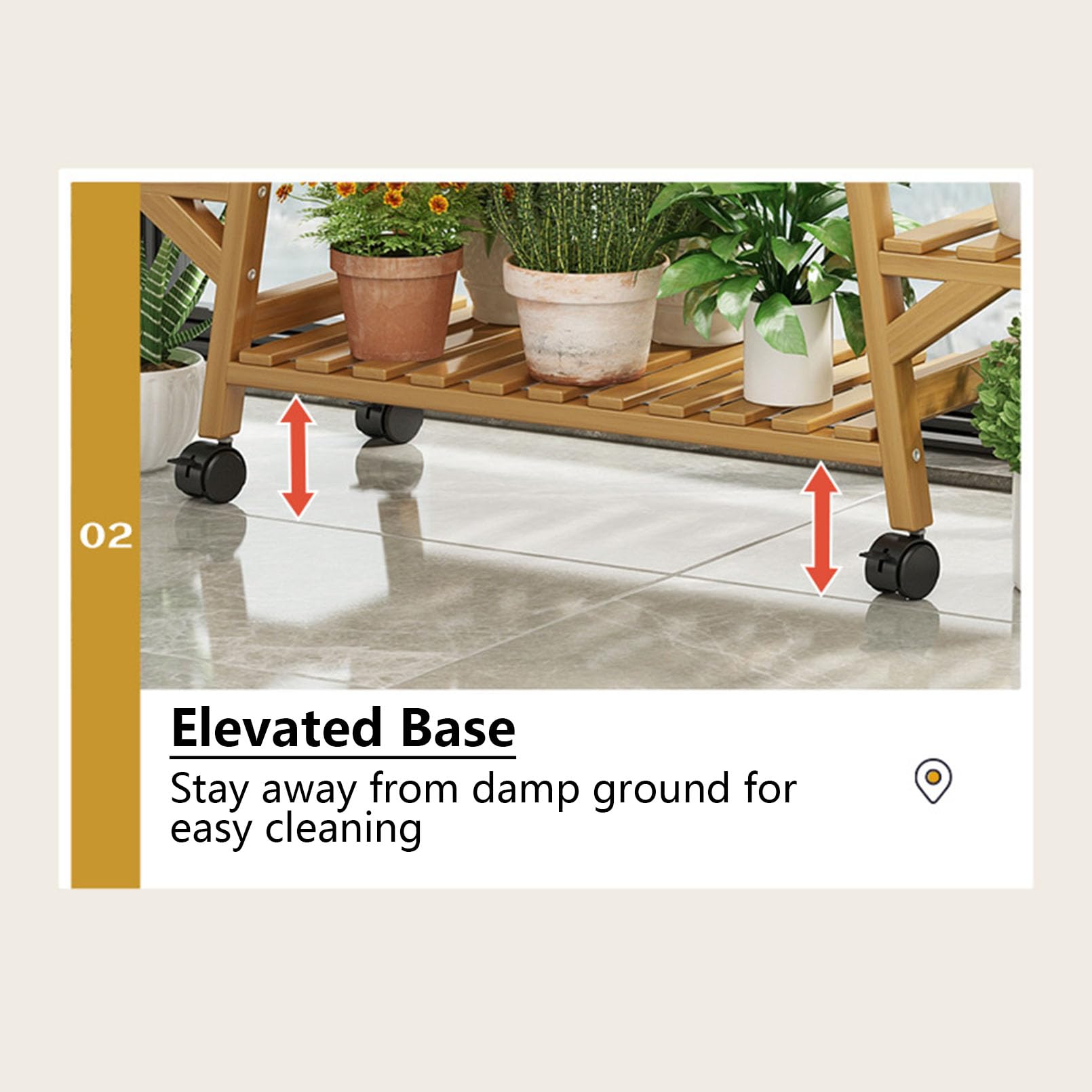 02

Elevated Base

Stay away from damp ground for easy cleaning